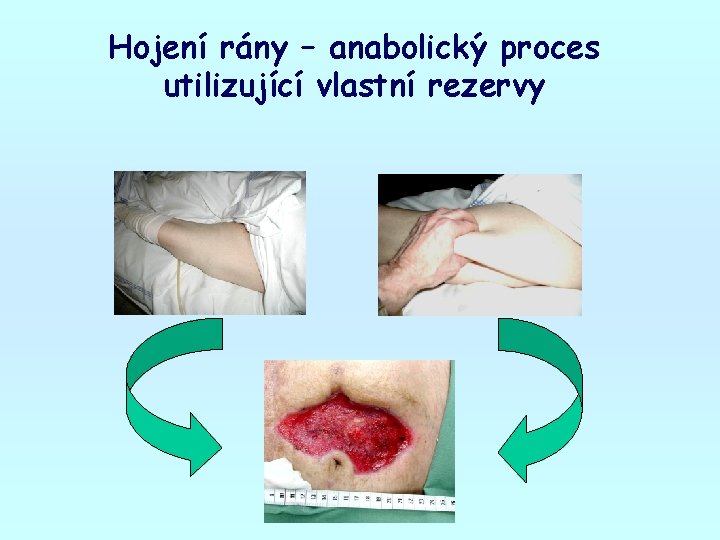 Hojení rány – anabolický proces utilizující vlastní rezervy